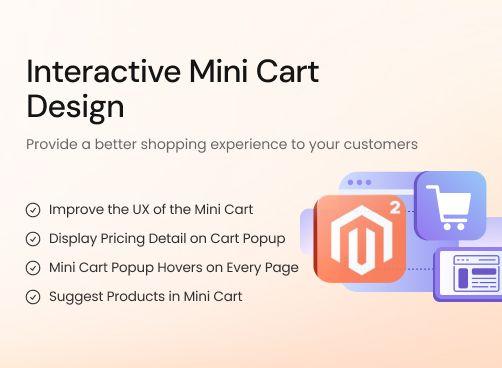 Interactive Mini Cart Design

Provide a better shopping experience to your customers

Improve the UX of the Mini Cart

Display Pricing Detail on Cart Popup

Mini Cart Popup Hovers on Every Page

Suggest Products in Mini Cart

2